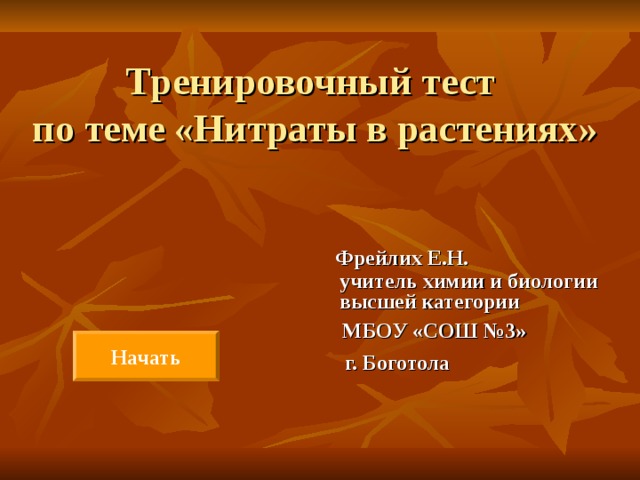 Тренировочный тест по теме «Нитраты в растениях»

Фрейлих Е.Н.
учитель химии и биологии высшей категории
МБОУ «СОШ №3»
г. Боготола

Начать